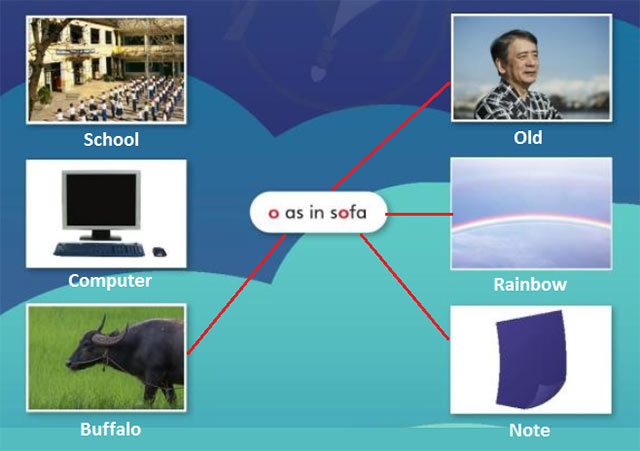 School

Computer

Buffalo

o as in sofa

Old

Rainbow

Note